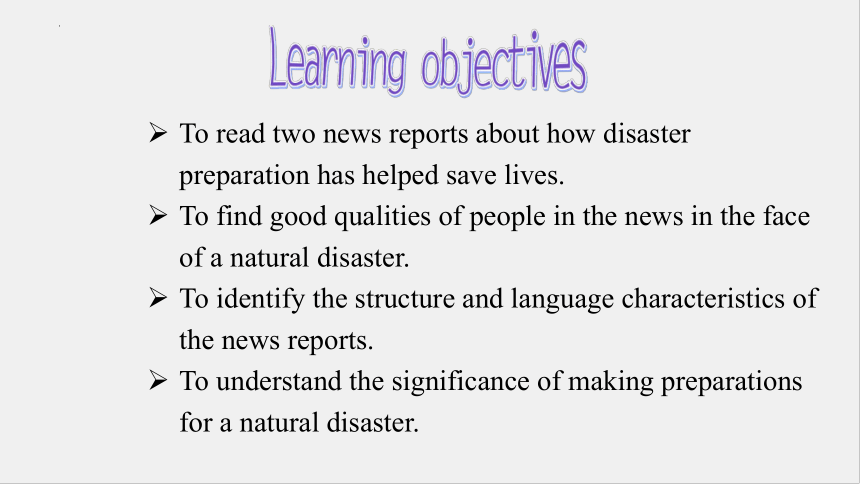 Learning objectives

➢ To read two news reports about how disaster preparation has helped save lives.

➢ To find good qualities of people in the news in the face of a natural disaster.

➢ To identify the structure and language characteristics of the news reports.

➢ To understand the significance of making preparations for a natural disaster.